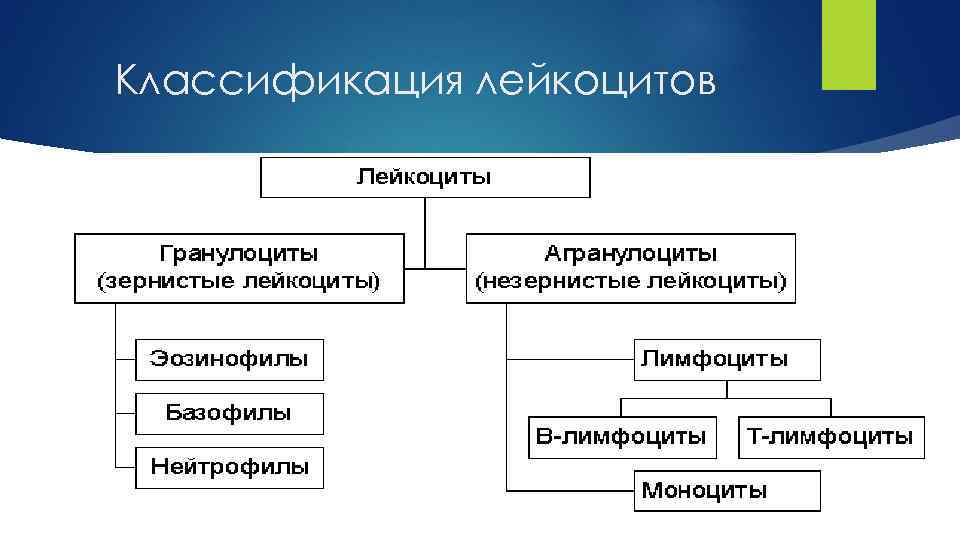 Классификация лейкоцитов

Лейкоциты

Гранулоциты (зернистые лейкоциты)

Агранулоциты (незернистые лейкоциты)

Эозинофилы

Базофилы

Нейтрофилы

Лимфоциты

В-лимфоциты

Т-лимфоциты

Моноциты